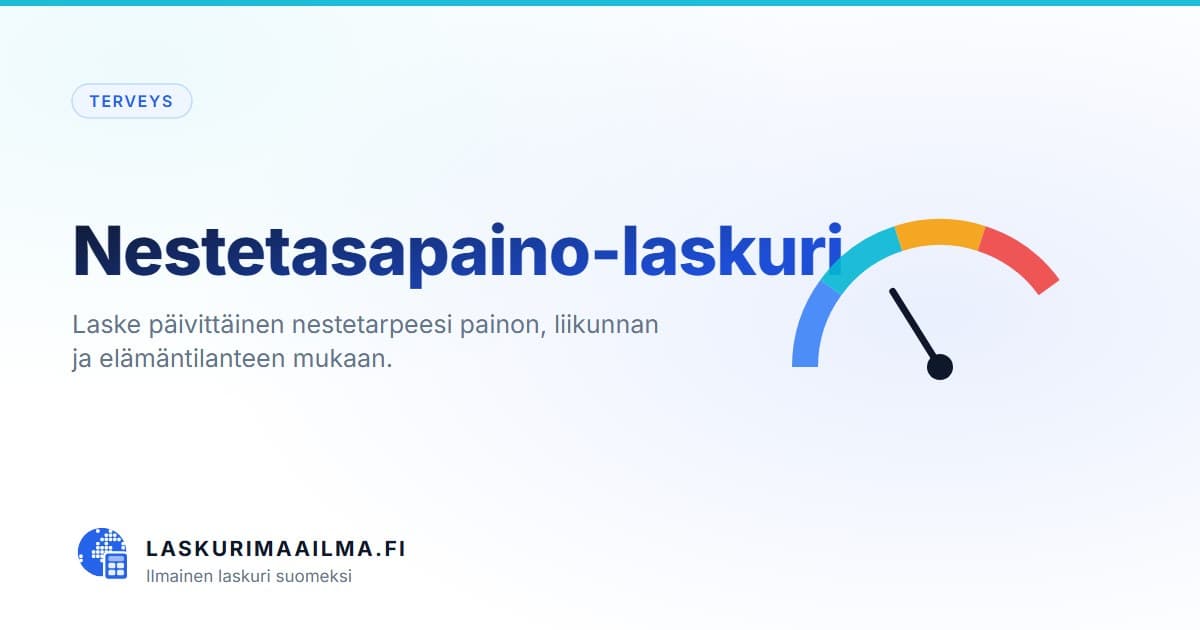 TERVEYS

Nestetasapaino-laskuri

Laske päivittäinen nestetarpeesi painon, liikunnan ja elämäntilanteen mukaan.

LASKURIMAAILMA.FI
Ilmainen laskuri suomeksi